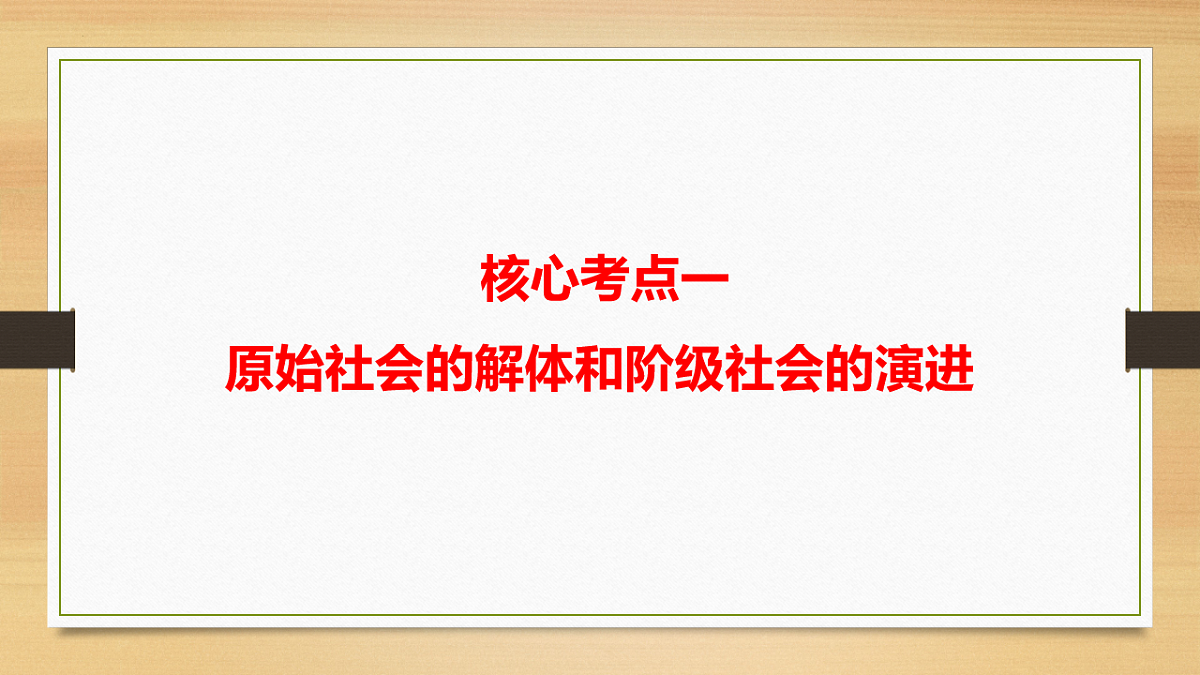 核心考点一

原始社会的解体和阶级社会的演进